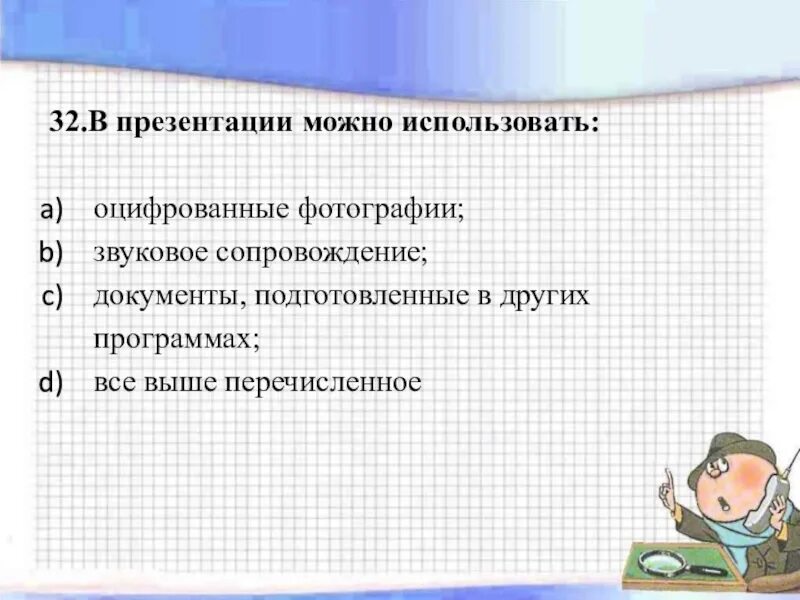 32.В презентации можно использовать:

a) оцифрованные фотографии;
b) звуковое сопровождение;
c) документы, подготовленные в других программах;
d) все выше перечисленное